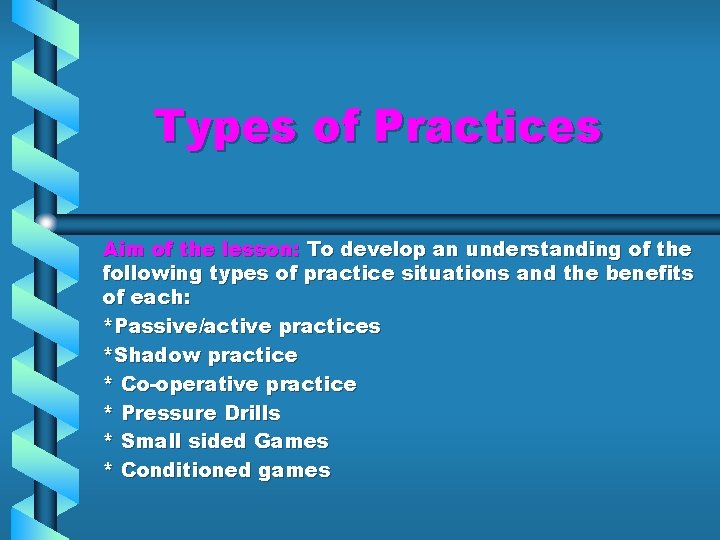 Types of Practices

Aim of the lesson: To develop an understanding of the following types of practice situations and the benefits of each:

*Passive/active practices

*Shadow practice

* Co-operative practice

* Pressure Drills

* Small sided Games

* Conditioned games